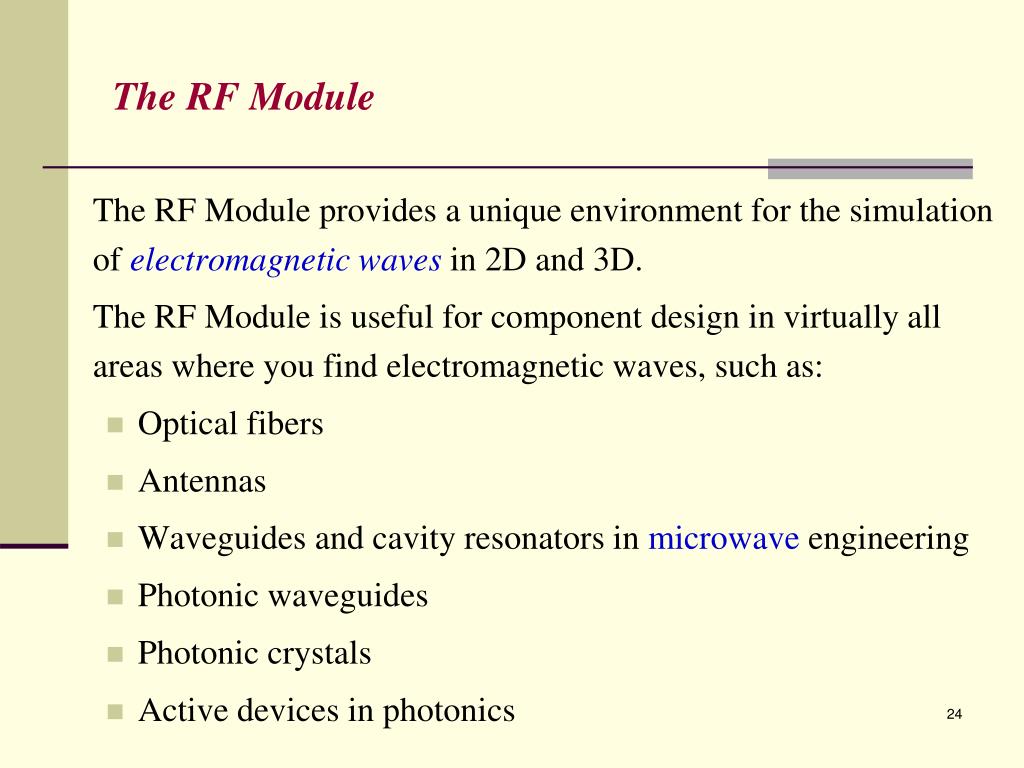 The RF Module

The RF Module provides a unique environment for the simulation of electromagnetic waves in 2D and 3D.

The RF Module is useful for component design in virtually all areas where you find electromagnetic waves, such as:

- Optical fibers
- Antennas
- Waveguides and cavity resonators in microwave engineering
- Photonic waveguides
- Photonic crystals
- Active devices in photonics

24